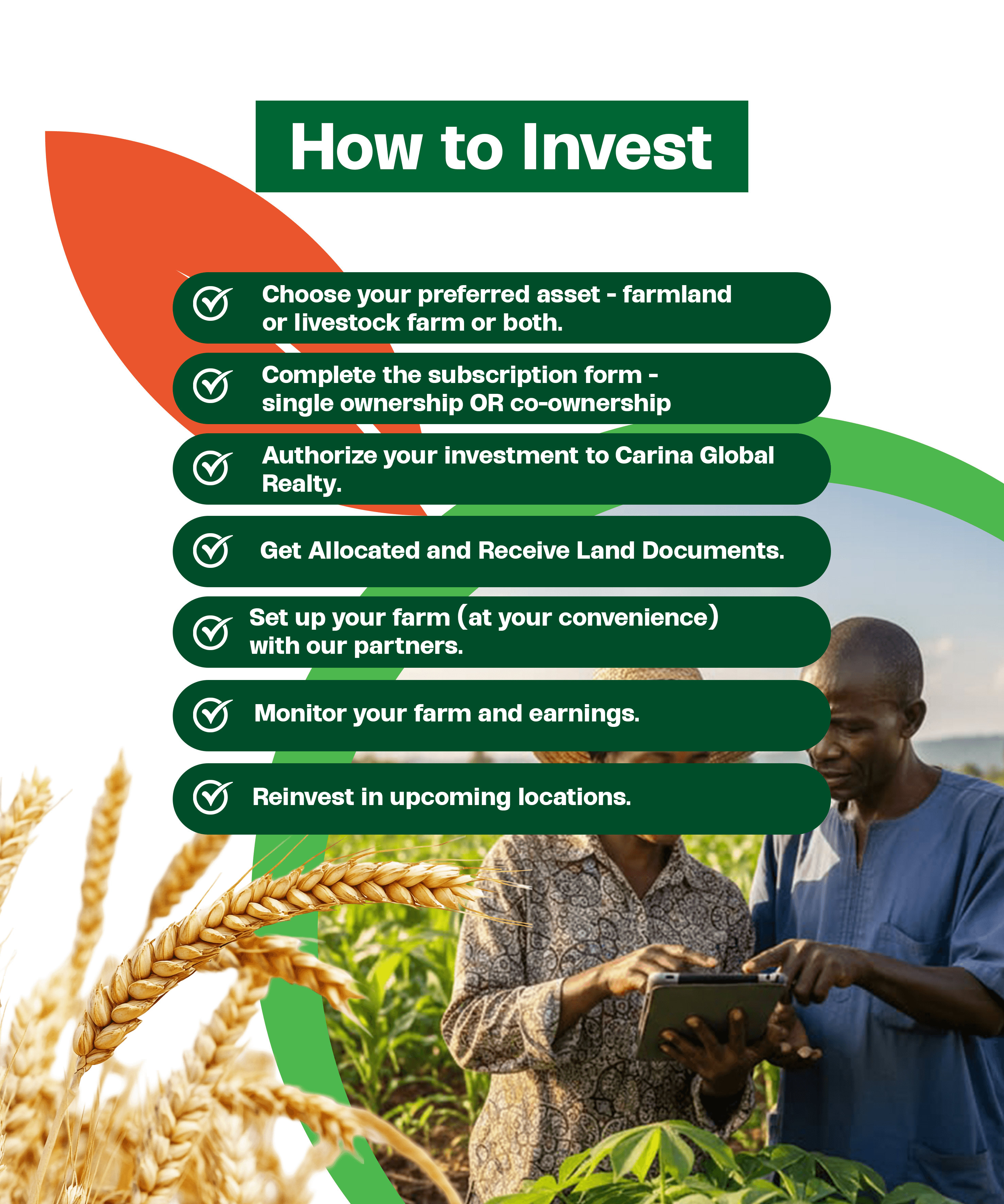 How to Invest

Choose your preferred asset - farmland or livestock farm or both.

Complete the subscription form - single ownership OR co-ownership

Authorize your investment to Carina Global Realty.

Get Allocated and Receive Land Documents.

Set up your farm (at your convenience) with our partners.

Monitor your farm and earnings.

Reinvest in upcoming locations.